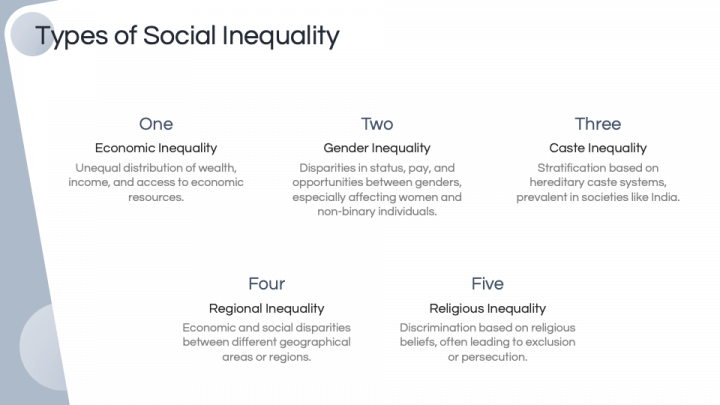 Types of Social Inequality

One

Economic Inequality

Unequal distribution of wealth, income, and access to economic resources.

Two

Gender Inequality

Disparities in status, pay, and opportunities between genders, especially affecting women and non-binary individuals.

Three

Caste Inequality

Stratification based on hereditary caste systems, prevalent in societies like India.

Four

Regional Inequality

Economic and social disparities between different geographical areas or regions.

Five

Religious Inequality

Discrimination based on religious beliefs, often leading to exclusion or persecution.